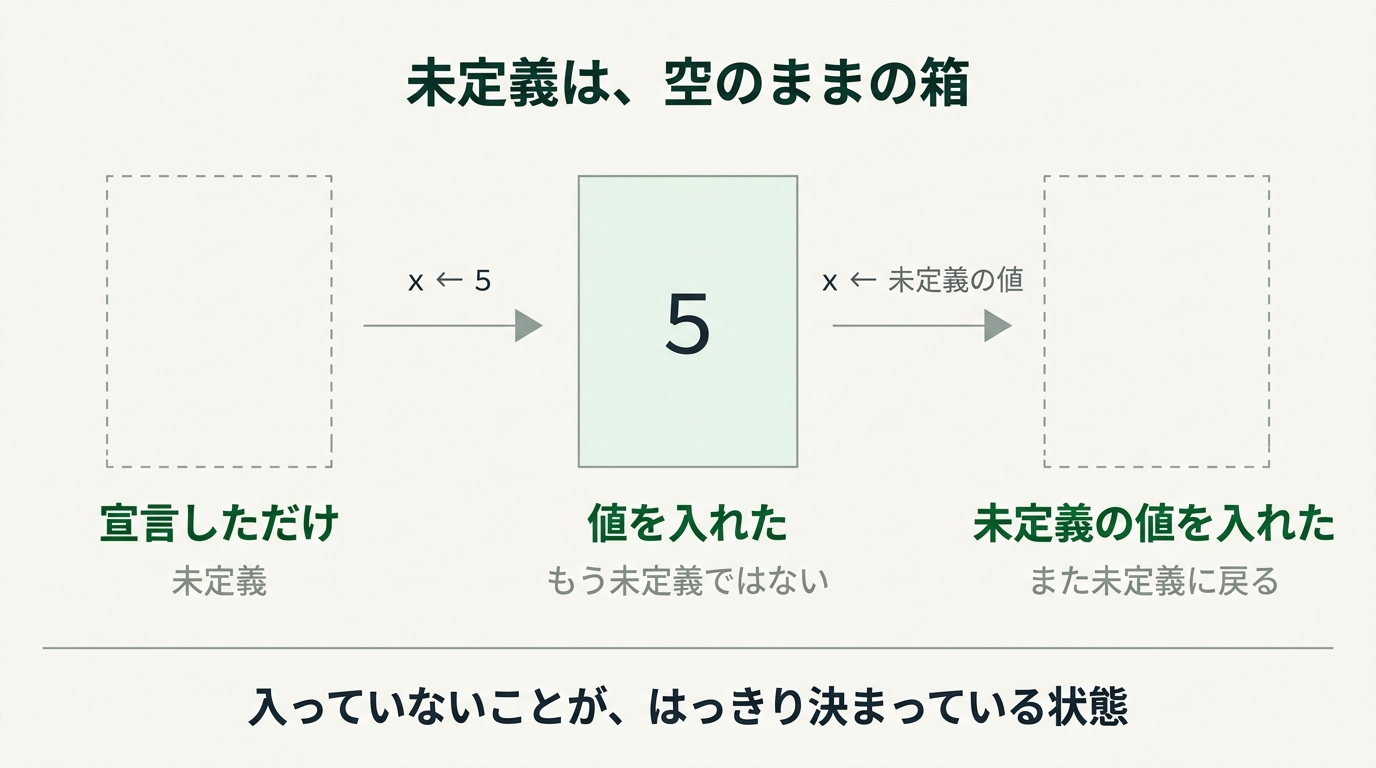 未定義は、空のままの箱

x ← 5

5

x ← 未定義の値

宣言しただけ
未定義

値を入れた
もう未定義ではない

未定義の値を入れた
また未定義に戻る

入っていないことが、はっきり決まっている状態